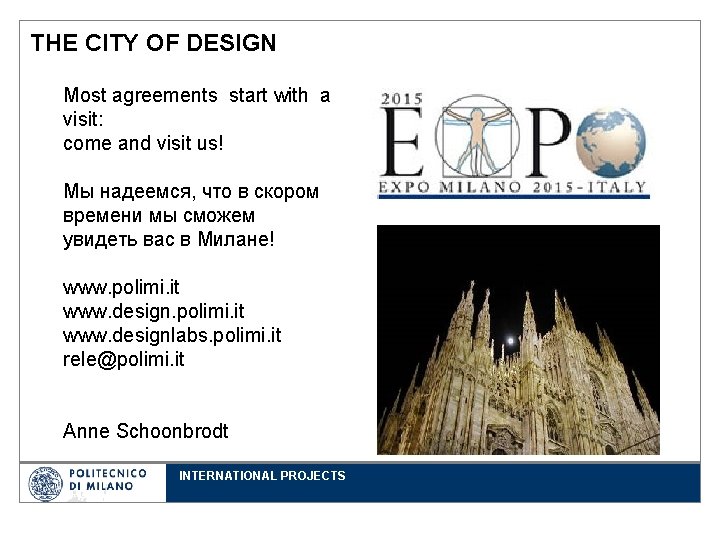 THE CITY OF DESIGN

Most agreements start with a visit:
come and visit us!

Мы надеемся, что в скором времени мы сможем увидеть вас в Милане!

www.polimi.it
www.design.polimi.it
www.designlabs.polimi.it
rele@polimi.it

Anne Schoonbrodt

2015
EXPO
EXPO MILANO 2015 - ITALY

POLITECNICO DI MILANO

INTERNATIONAL PROJECTS